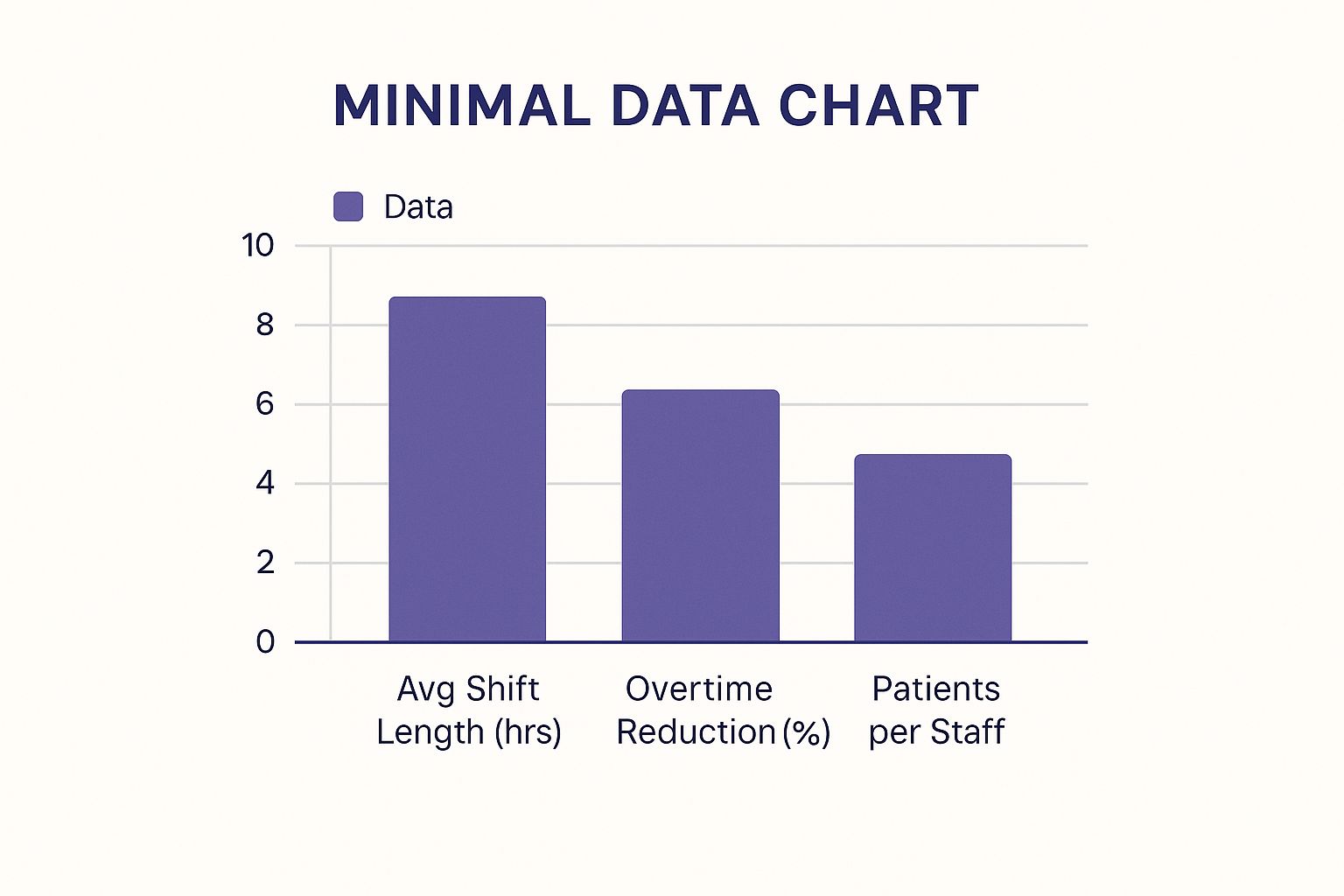 MINIMAL DATA CHART

Data

10
8
6
4
2
0

Avg Shift Length (hrs)
Overtime Reduction (%)
Patients per Staff